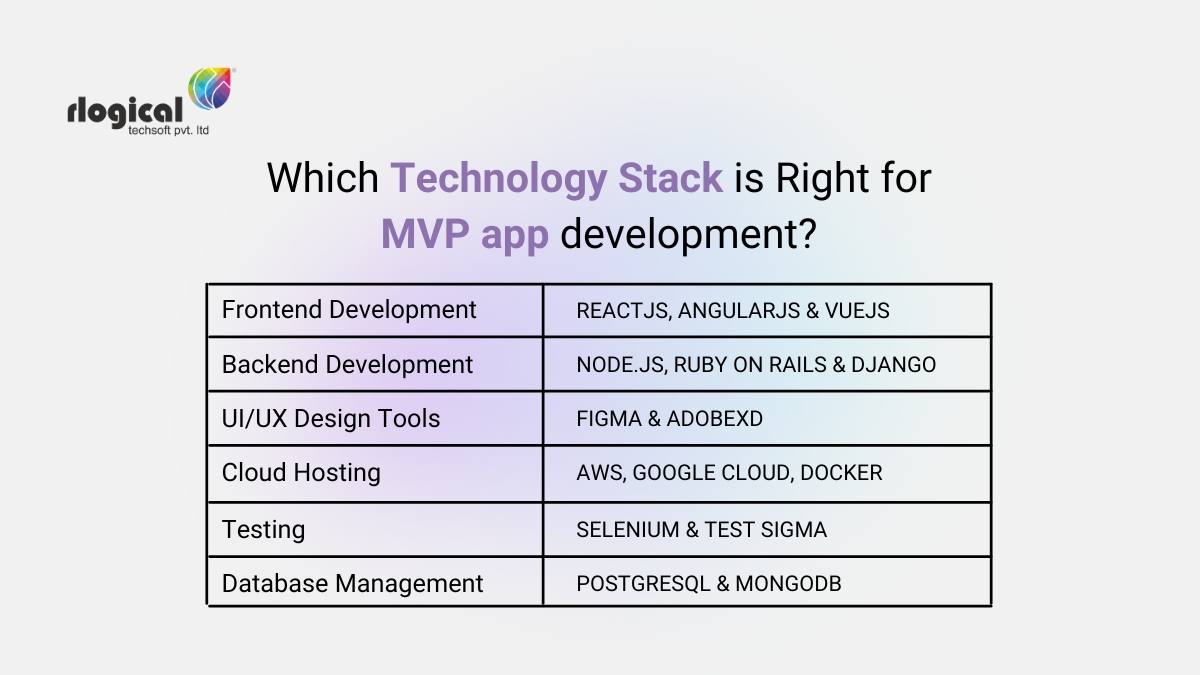 rlogical
techsoft pvt. ltd

Which Technology Stack is Right for MVP app development?

| Frontend Development | REACTJS, ANGULARJS & VUEJS |
|---|---|
| Backend Development | NODE.JS, RUBY ON RAILS & DJANGO |
| UI/UX Design Tools | FIGMA & ADOBEXD |
| Cloud Hosting | AWS, GOOGLE CLOUD, DOCKER |
| Testing | SELENIUM & TEST SIGMA |
| Database Management | POSTGRESQL & MONGODB |